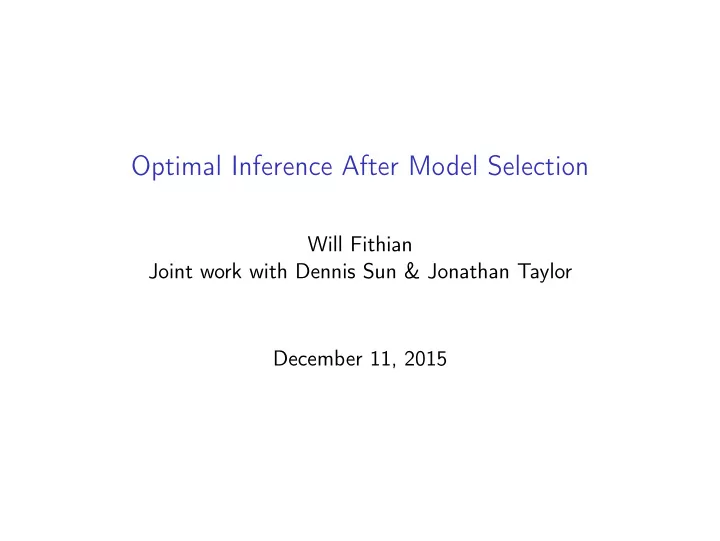 Optimal Inference After Model Selection

Will Fithian
Joint work with Dennis Sun & Jonathan Taylor

December 11, 2015